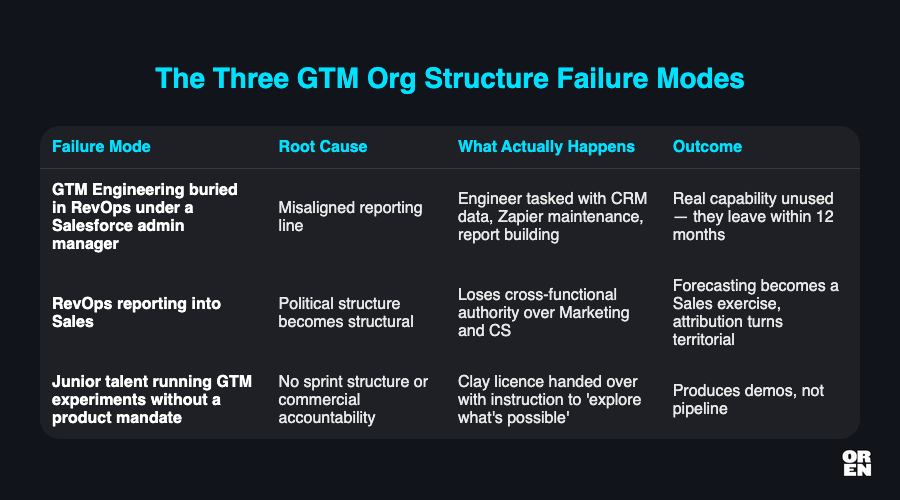 The Three GTM Org Structure Failure Modes

| Failure Mode | Root Cause | What Actually Happens | Outcome |
|---|---|---|---|
| GTM Engineering buried in RevOps under a Salesforce admin manager | Misaligned reporting line | Engineer tasked with CRM data, Zapier maintenance, report building | Real capability unused — they leave within 12 months |
| RevOps reporting into Sales | Political structure becomes structural | Loses cross-functional authority over Marketing and CS | Forecasting becomes a Sales exercise, attribution turns territorial |
| Junior talent running GTM experiments without a product mandate | No sprint structure or commercial accountability | Clay licence handed over with instruction to 'explore what's possible' | Produces demos, not pipeline |

OR
EN